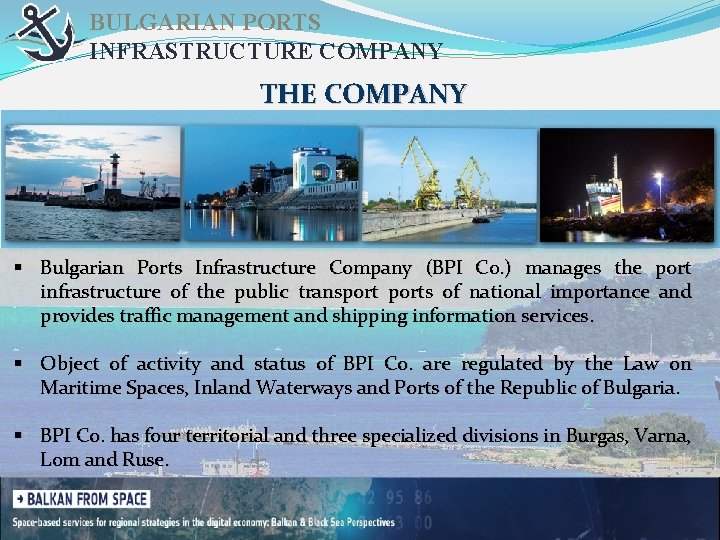 BULGARIAN PORTS
INFRASTRUCTURE COMPANY

THE COMPANY

▪ Bulgarian Ports Infrastructure Company (BPI Co.) manages the port infrastructure of the public transport ports of national importance and provides traffic management and shipping information services.

▪ Object of activity and status of BPI Co. are regulated by the Law on Maritime Spaces, Inland Waterways and Ports of the Republic of Bulgaria.

▪ BPI Co. has four territorial and three specialized divisions in Burgas, Varna, Lom and Ruse.

→ BALKAN FROM SPACE

Space-based services for regional strategies in the digital economy: Balkan & Black Sea Perspectives